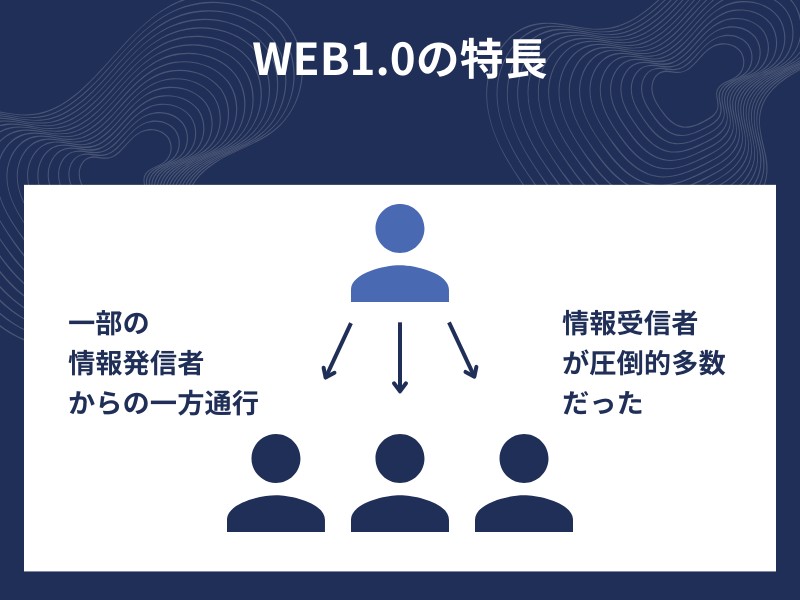 WEB1.0の特長

一部の
情報発信者
からの一方通行

情報受信者
が圧倒的多数
だった